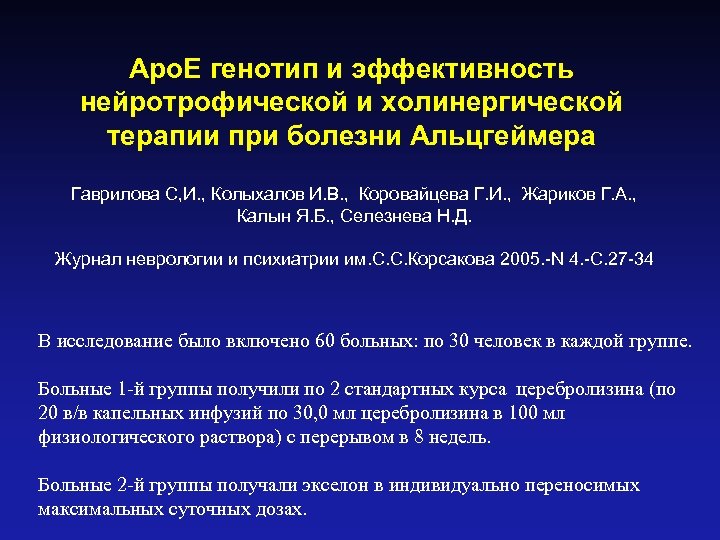 АроЕ генотип и эффективность нейротрофической и холинергической терапии при болезни Альцгеймера

Гаврилова С,И., Колыхалов И.В., Коровайцева Г.И., Жариков Г.А., Калын Я.Б., Селезнева Н.Д.

Журнал неврологии и психиатрии им.С.С.Корсакова 2005.-N 4.-С.27-34

В исследование было включено 60 больных: по 30 человек в каждой группе.

Больные 1-й группы получили по 2 стандартных курса церебролизина (по 20 в/в капельных инфузий по 30,0 мл церебролизина в 100 мл физиологического раствора) с перерывом в 8 недель.

Больные 2-й группы получали экселон в индивидуально переносимых максимальных суточных дозах.